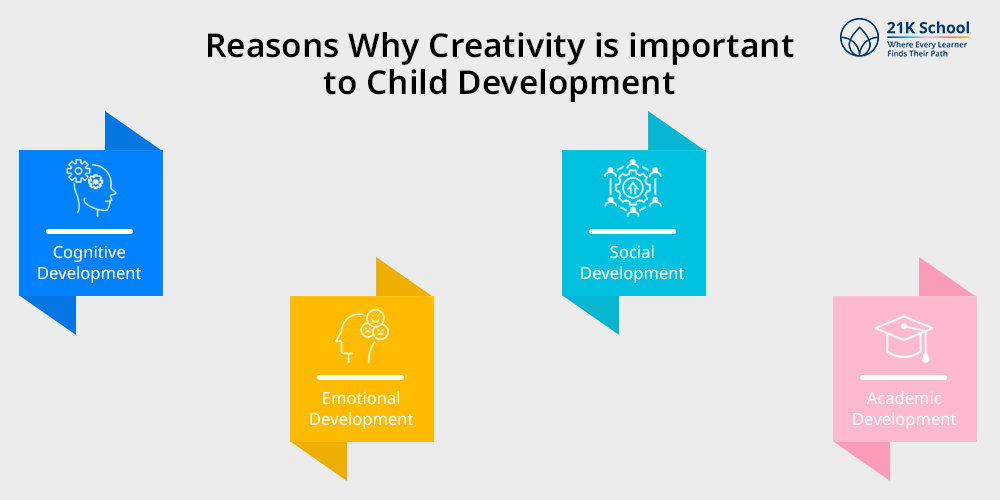 Reasons Why Creativity is important to Child Development

21K School
Where Every Learner Finds Their Path

Cognitive Development

Emotional Development

Social Development

Academic Development